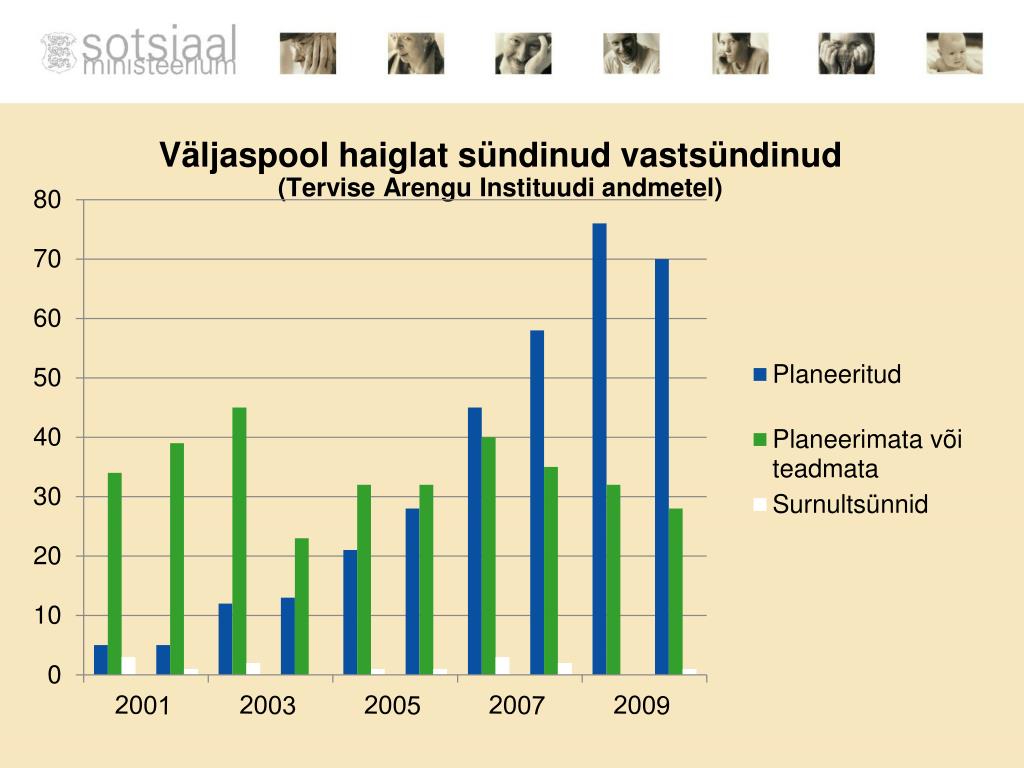 sotsiaal
ministeerium

Väljaspool haiglat sündinud vastsündinud
(Tervise Arengu Instituudi andmetel)

80
70
60
50
40
30
20
10
0

2001
2003
2005
2007
2009

Planeeritud
Planeerimata või teadmata
Surnultsünnid